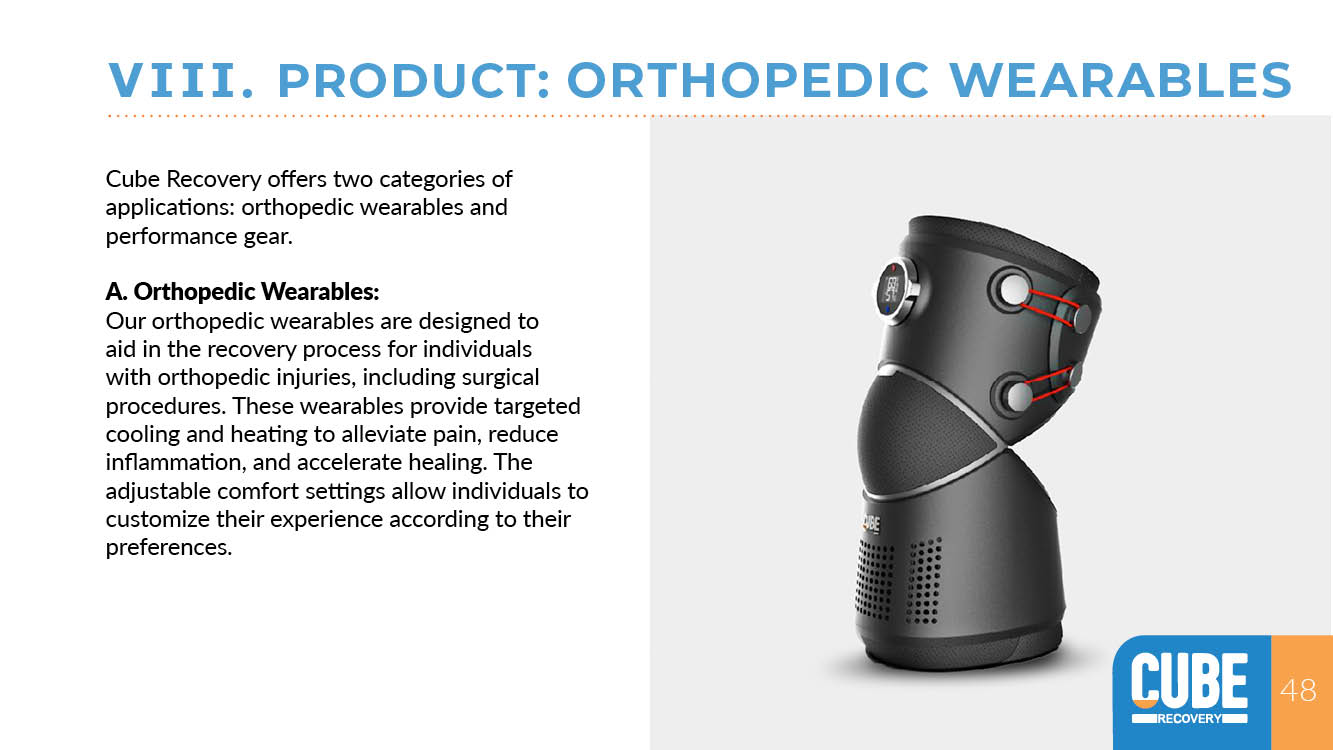 VIII. PRODUCT: ORTHOPEDIC WEARABLES

Cube Recovery offers two categories of applications: orthopedic wearables and performance gear.

A. Orthopedic Wearables:
Our orthopedic wearables are designed to aid in the recovery process for individuals with orthopedic injuries, including surgical procedures. These wearables provide targeted cooling and heating to alleviate pain, reduce inflammation, and accelerate healing. The adjustable comfort settings allow individuals to customize their experience according to their preferences.

CUBE

CUBE
RECOVERY

48